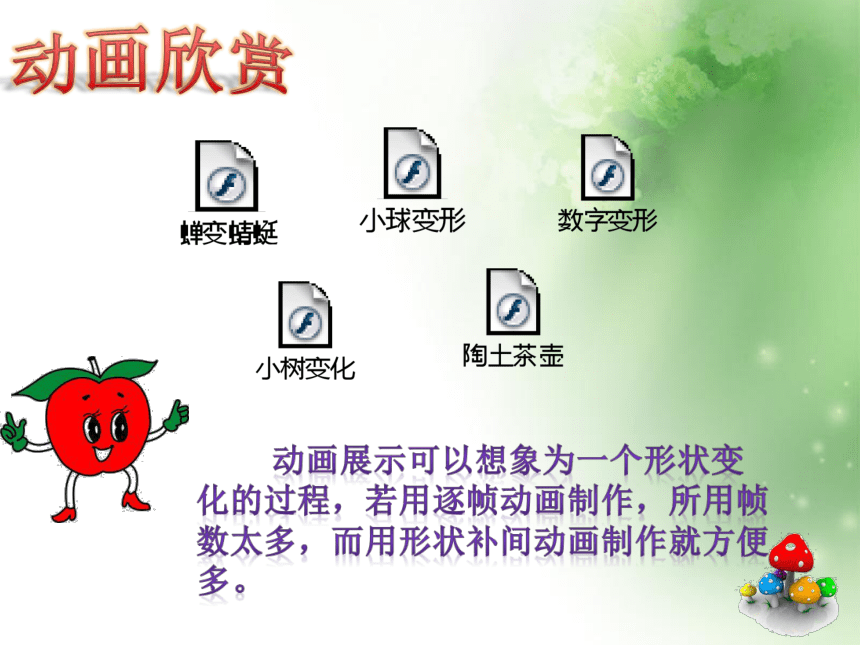 动画欣赏

蝉变蜻蜓

小球变形

数字变形

小树变化

陶土茶壶

动画展示可以想象为一个形状变化的过程，若用逐帧动画制作，所用帧数太多，而用形状补间动画制作就方便多。